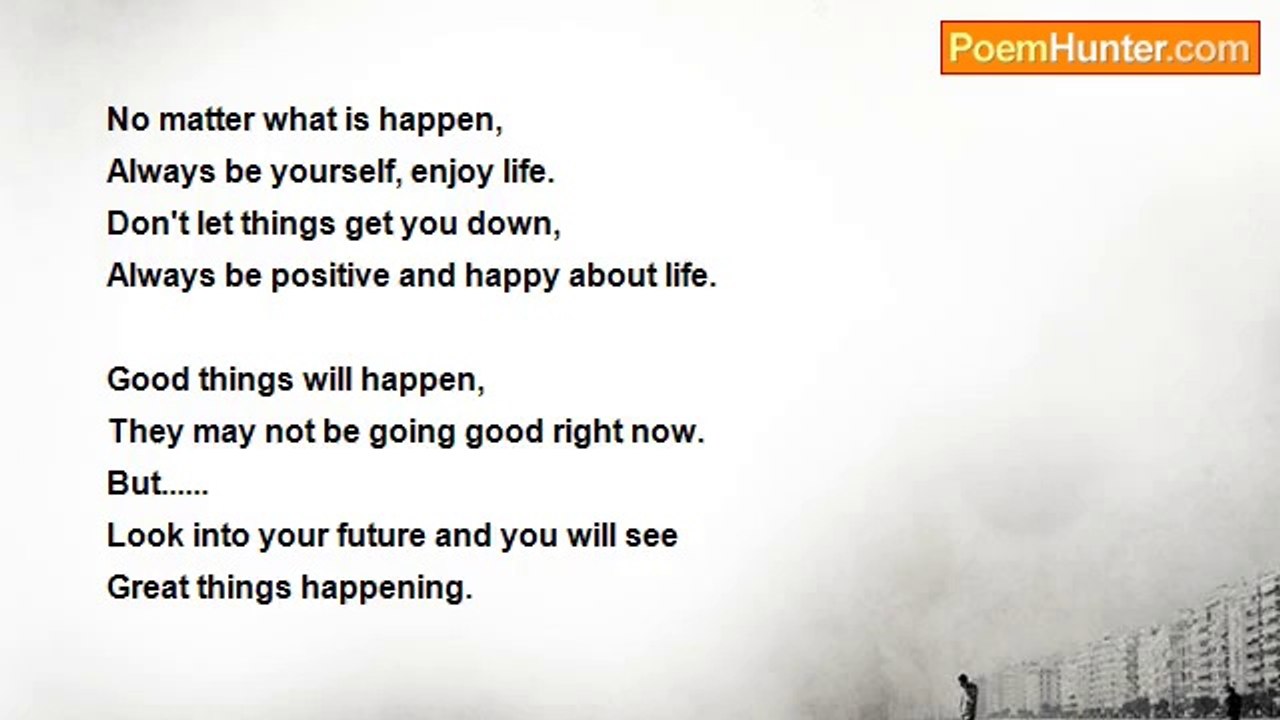 PoemHunter.com

No matter what is happen,
Always be yourself, enjoy life.
Don't let things get you down,
Always be positive and happy about life.

Good things will happen,
They may not be going good right now.
But......
Look into your future and you will see
Great things happening.